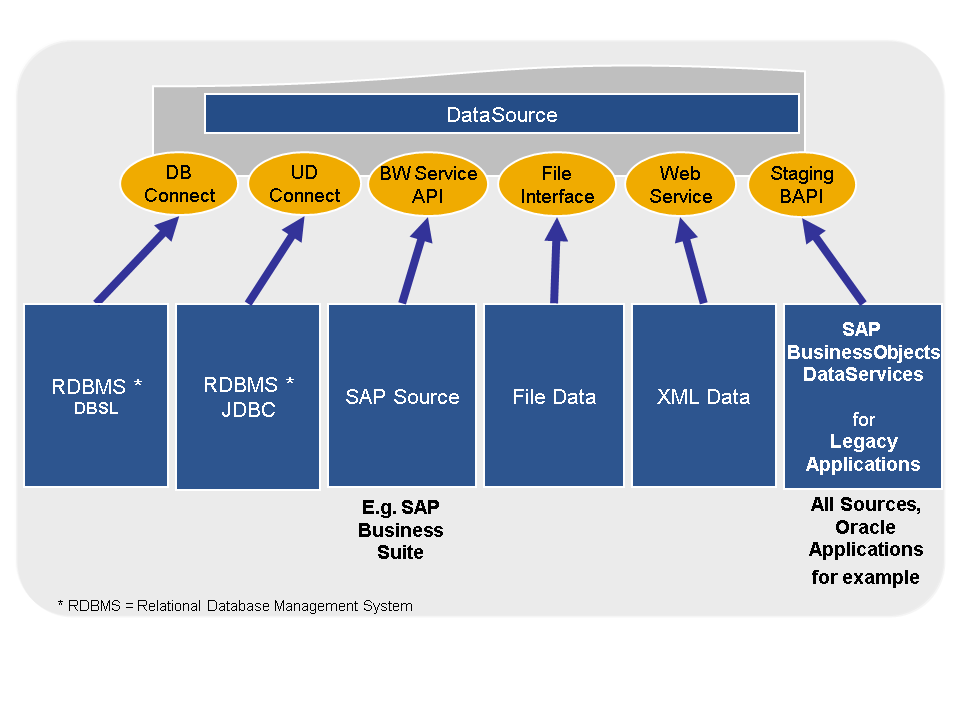 DataSource

DB Connect

UD Connect

BW Service API

File Interface

Web Service

Staging BAPI

RDBMS * DBSL

RDBMS * JDBC

SAP Source

File Data

XML Data

SAP BusinessObjects DataServices

for Legacy Applications

E.g. SAP Business Suite

All Sources, Oracle Applications for example

* RDBMS = Relational Database Management System